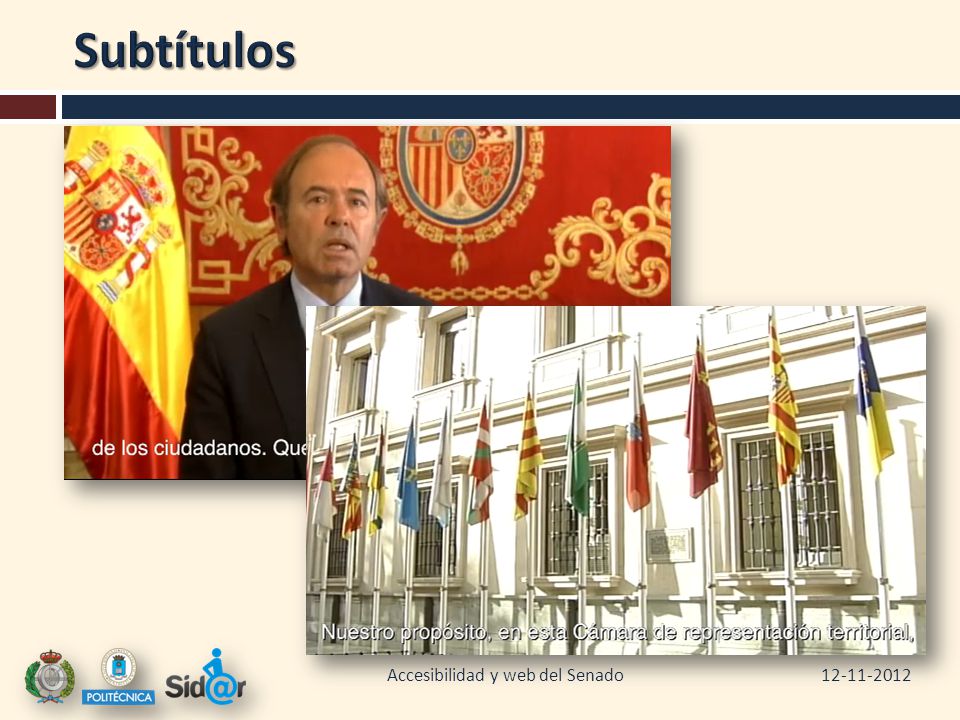 Subtítulos

de los ciudadanos. Que

Nuestro propósito, en esta Cámara de representación territorial,

POLITÉCNICA

Sid@r

Accesibilidad y web del Senado

12-11-2012